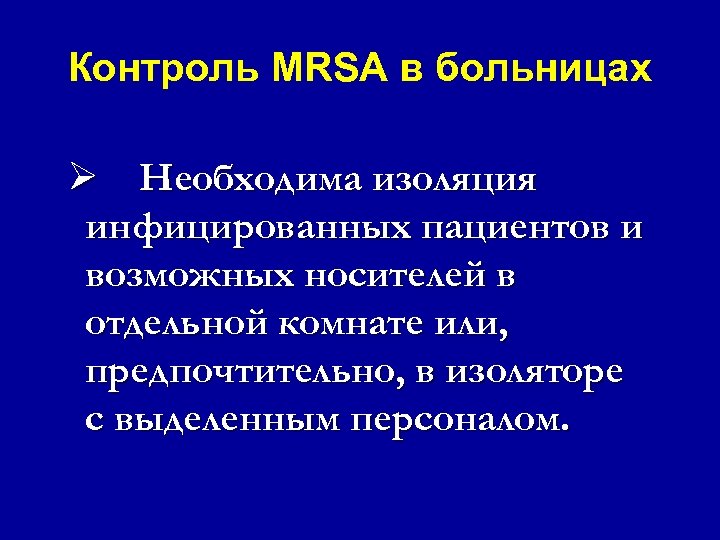 Контроль MRSA в больницах

➢ Необходима изоляция инфицированных пациентов и возможных носителей в отдельной комнате или, предпочтительно, в изоляторе с выделенным персоналом.